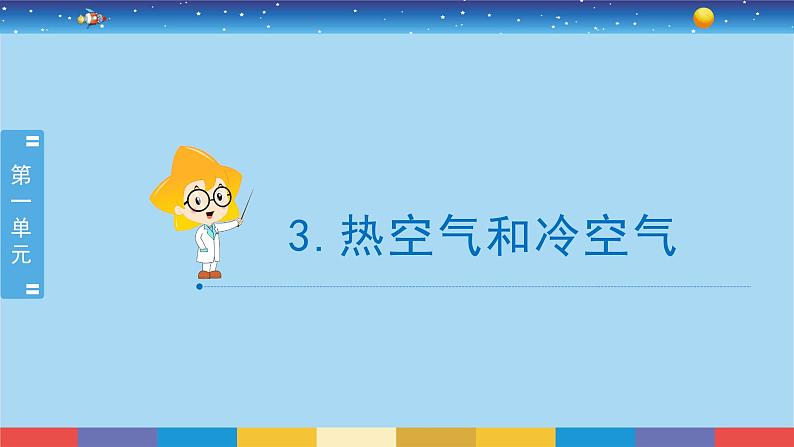 第一单元

3. 热空气和冷空气